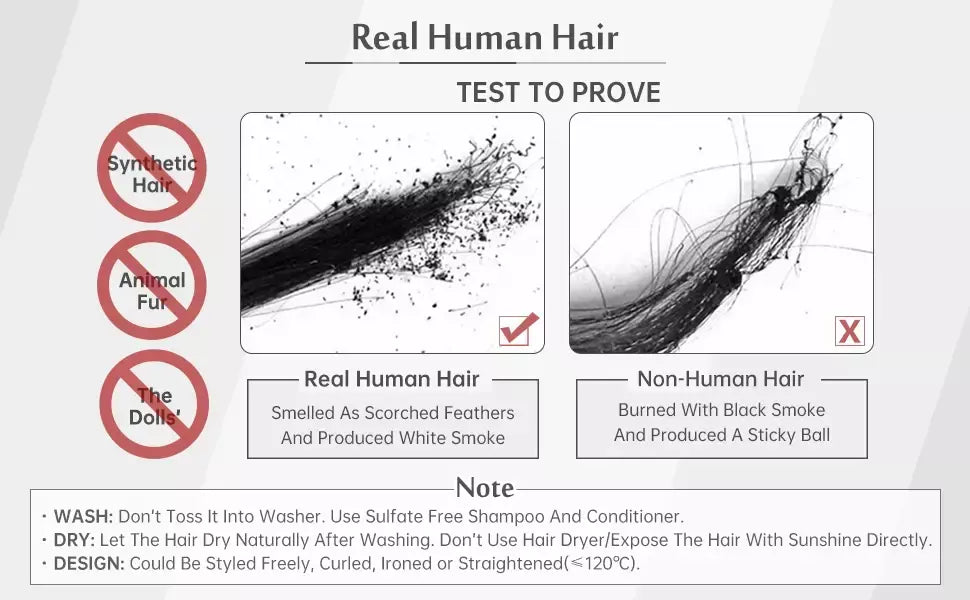 Real Human Hair

TEST TO PROVE

Synthetic Hair

Animal Fur

The Dolls'

Real Human Hair

Smelled As Scorched Feathers And Produced White Smoke

Non-Human Hair

Burned With Black Smoke And Produced A Sticky Ball

Note

· WASH: Don't Toss It Into Washer. Use Sulfate Free Shampoo And Conditioner.
· DRY: Let The Hair Dry Naturally After Washing. Don't Use Hair Dryer/Expose The Hair With Sunshine Directly.
· DESIGN: Could Be Styled Freely, Curled, Ironed or Straightened(≤120℃).